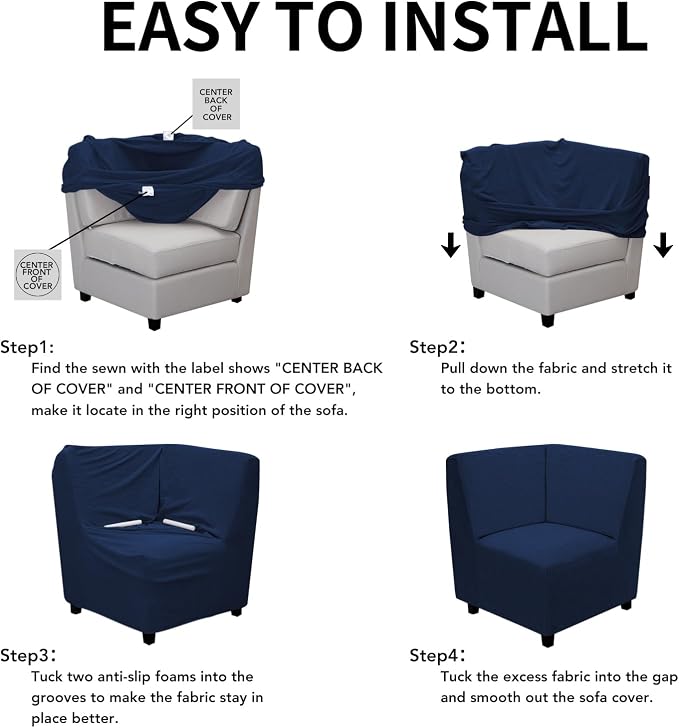 EASY TO INSTALL

CENTER BACK OF COVER

CENTER FRONT OF COVER

Step1:
Find the sewn with the label shows "CENTER BACK OF COVER" and "CENTER FRONT OF COVER", make it locate in the right position of the sofa.

Step2:
Pull down the fabric and stretch it to the bottom.

Step3:
Tuck two anti-slip foams into the grooves to make the fabric stay in place better.

Step4:
Tuck the excess fabric into the gap and smooth out the sofa cover.